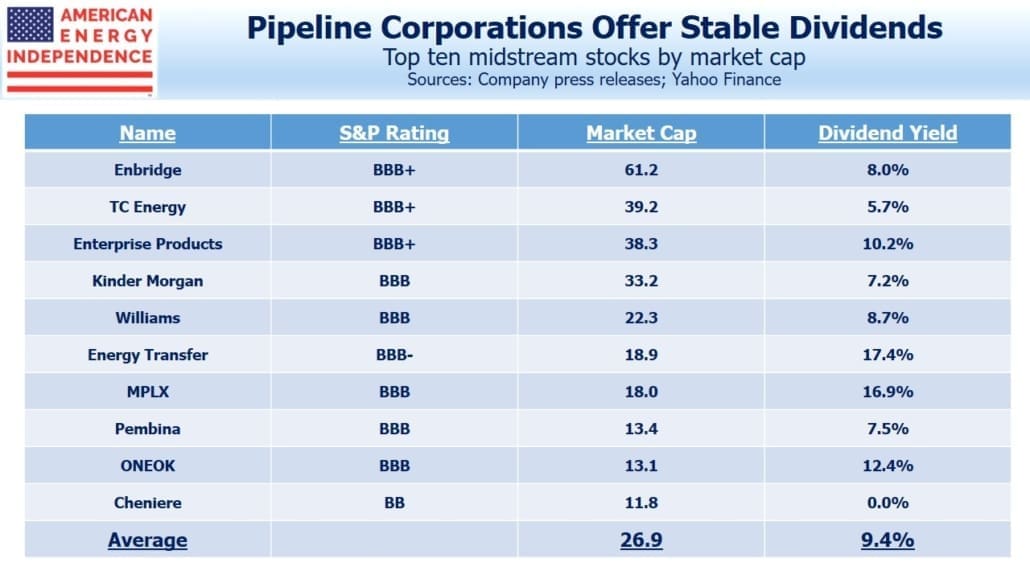 AMERICAN ENERGY INDEPENDENCE

Pipeline Corporations Offer Stable Dividends
Top ten midstream stocks by market cap
Sources: Company press releases; Yahoo Finance

| Name | S&P Rating | Market Cap | Dividend Yield |
|---|---|---|---|
| Enbridge | BBB+ | 61.2 | 8.0% |
| TC Energy | BBB+ | 39.2 | 5.7% |
| Enterprise Products | BBB+ | 38.3 | 10.2% |
| Kinder Morgan | BBB | 33.2 | 7.2% |
| Williams | BBB | 22.3 | 8.7% |
| Energy Transfer | BBB- | 18.9 | 17.4% |
| MPLX | BBB | 18.0 | 16.9% |
| Pembina | BBB | 13.4 | 7.5% |
| ONEOK | BBB | 13.1 | 12.4% |
| Cheniere | BB | 11.8 | 0.0% |
| Average | | 26.9 | 9.4% |